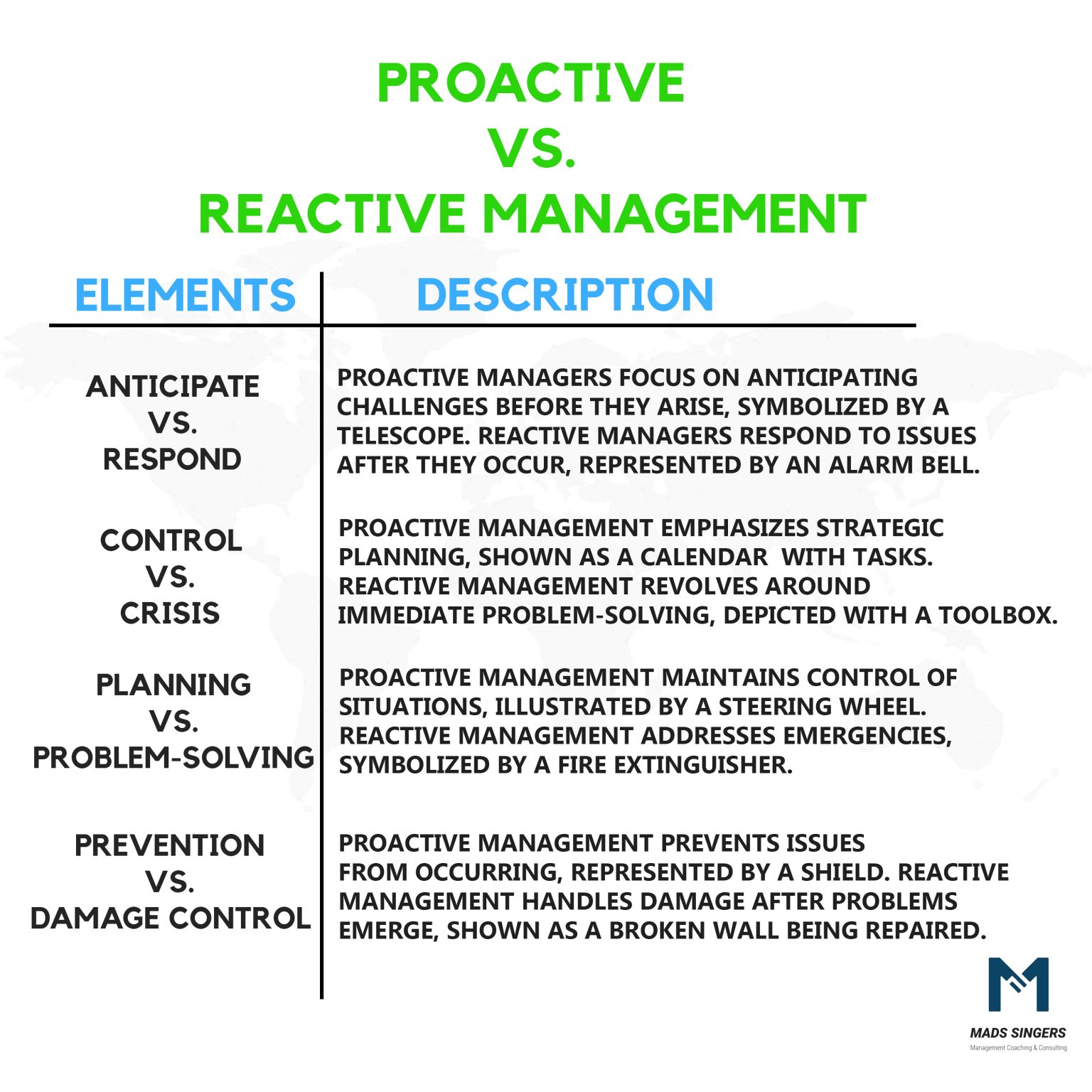 PROACTIVE
VS.
REACTIVE MANAGEMENT

| ELEMENTS | DESCRIPTION |
|---|---|
| ANTICIPATE VS. RESPOND | PROACTIVE MANAGERS FOCUS ON ANTICIPATING CHALLENGES BEFORE THEY ARISE, SYMBOLIZED BY A TELESCOPE. REACTIVE MANAGERS RESPOND TO ISSUES AFTER THEY OCCUR, REPRESENTED BY AN ALARM BELL. |
| CONTROL VS. CRISIS | PROACTIVE MANAGEMENT EMPHASIZES STRATEGIC PLANNING, SHOWN AS A CALENDAR WITH TASKS. REACTIVE MANAGEMENT REVOLVES AROUND IMMEDIATE PROBLEM-SOLVING, DEPICTED WITH A TOOLBOX. |
| PLANNING VS. PROBLEM-SOLVING | PROACTIVE MANAGEMENT MAINTAINS CONTROL OF SITUATIONS, ILLUSTRATED BY A STEERING WHEEL. REACTIVE MANAGEMENT ADDRESSES EMERGENCIES, SYMBOLIZED BY A FIRE EXTINGUISHER. |
| PREVENTION VS. DAMAGE CONTROL | PROACTIVE MANAGEMENT PREVENTS ISSUES FROM OCCURRING, REPRESENTED BY A SHIELD. REACTIVE MANAGEMENT HANDLES DAMAGE AFTER PROBLEMS EMERGE, SHOWN AS A BROKEN WALL BEING REPAIRED. |

MADS SINGERS
Management Coaching & Consulting